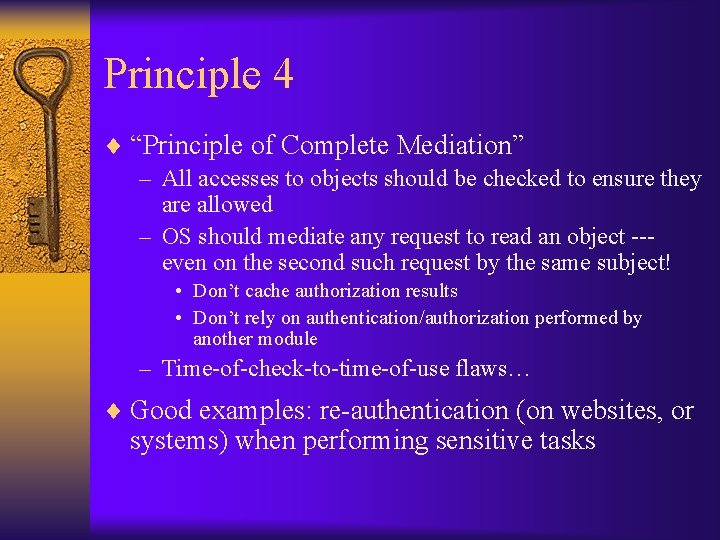 Principle 4

♦ “Principle of Complete Mediation”

– All accesses to objects should be checked to ensure they are allowed

– OS should mediate any request to read an object --- even on the second such request by the same subject!

• Don’t cache authorization results

• Don’t rely on authentication/authorization performed by another module

– Time-of-check-to-time-of-use flaws…

♦ Good examples: re-authentication (on websites, or systems) when performing sensitive tasks